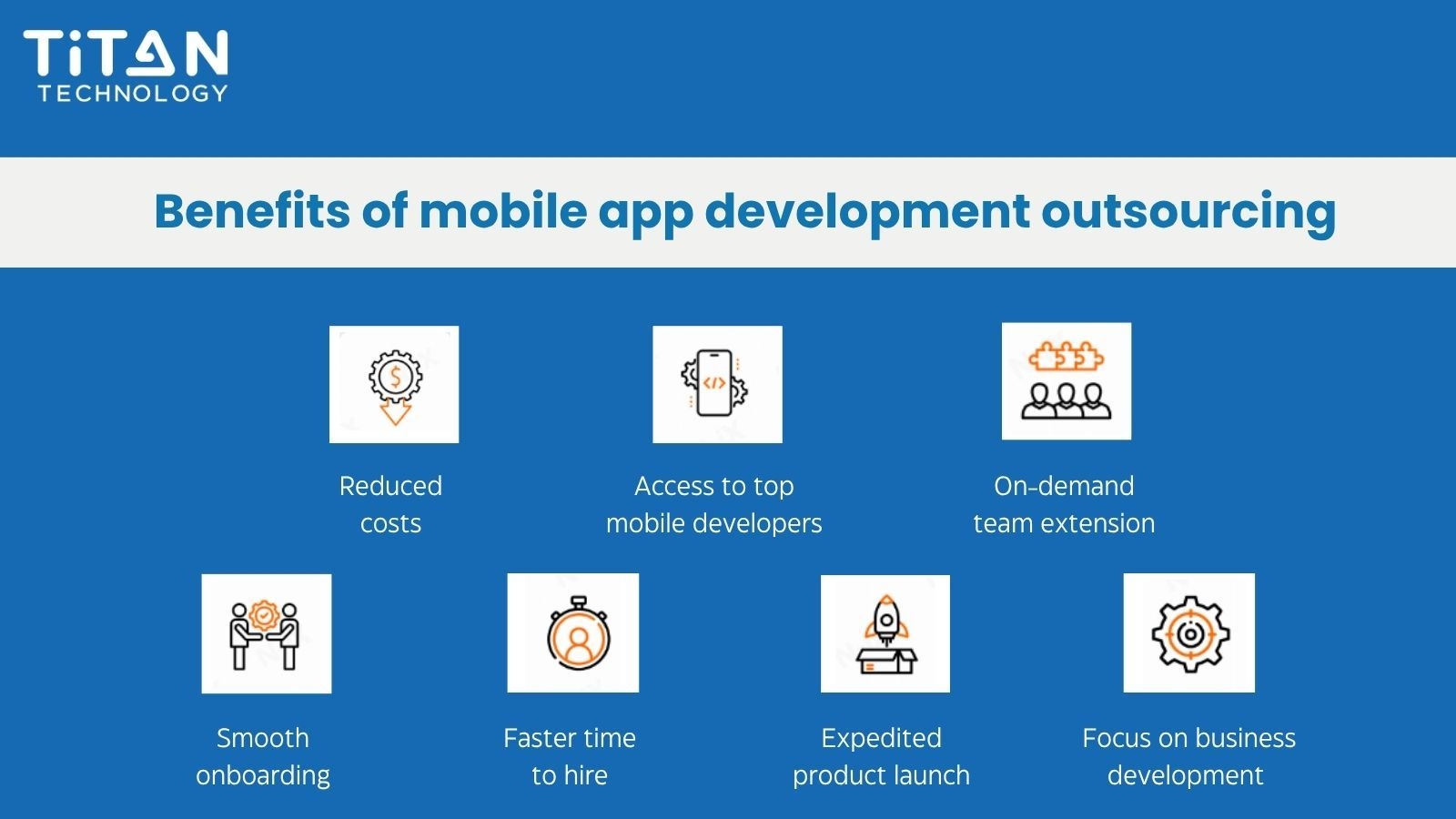 TiTAN
TECHNOLOGY

Benefits of mobile app development outsourcing

Reduced costs

Access to top mobile developers

On-demand team extension

Smooth onboarding

Faster time to hire

Expedited product launch

Focus on business development